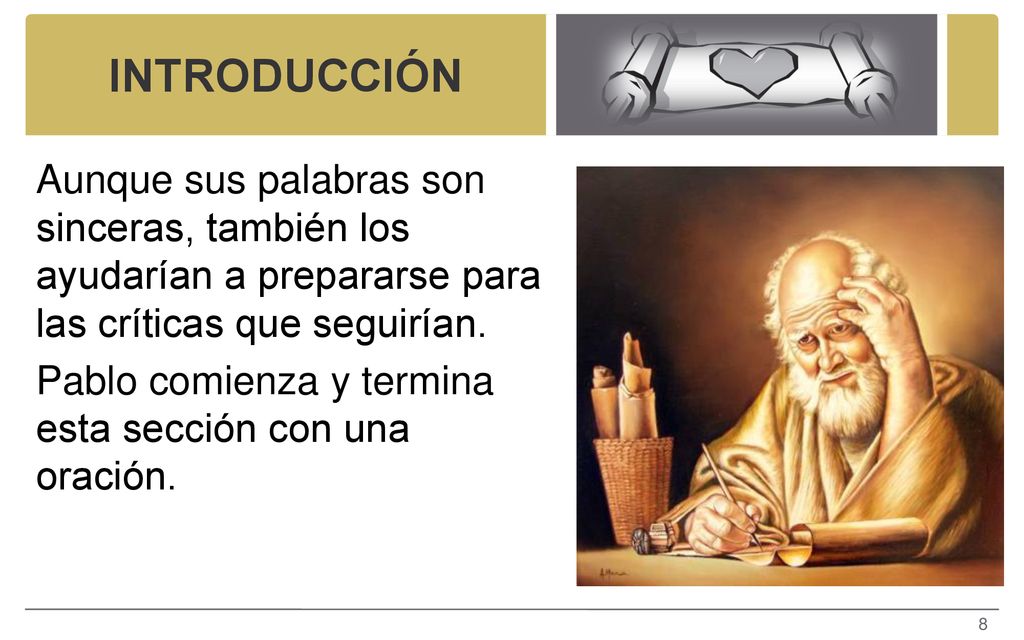 INTRODUCCIÓN

Aunque sus palabras son sinceras, también los ayudarían a prepararse para las críticas que seguirían.

Pablo comienza y termina esta sección con una oración.

8